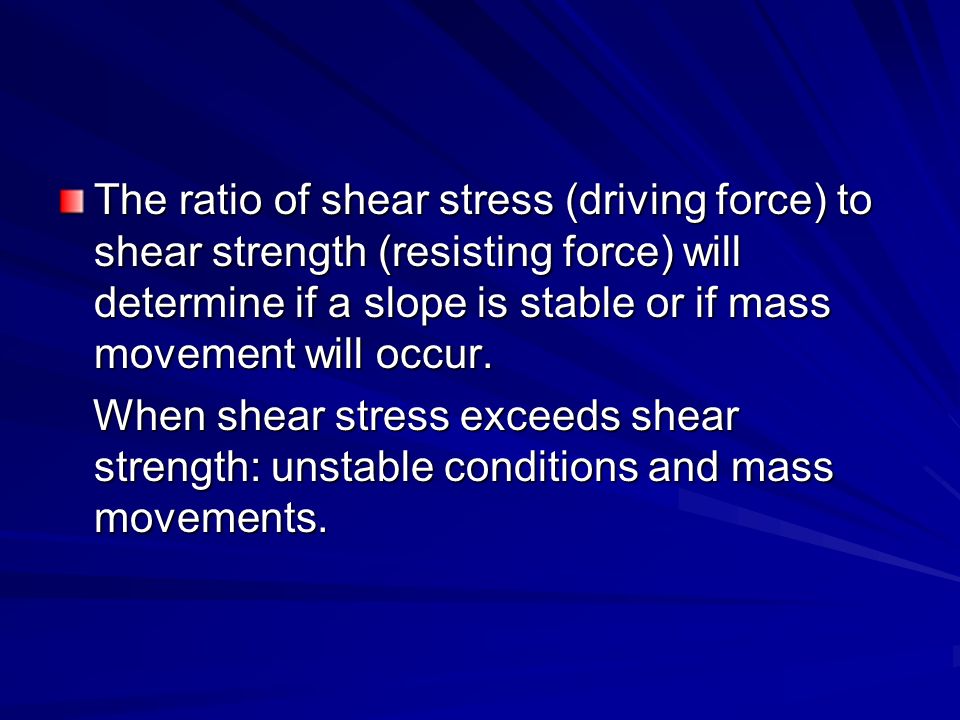 The ratio of shear stress (driving force) to shear strength (resisting force) will determine if a slope is stable or if mass movement will occur.

When shear stress exceeds shear strength: unstable conditions and mass movements.